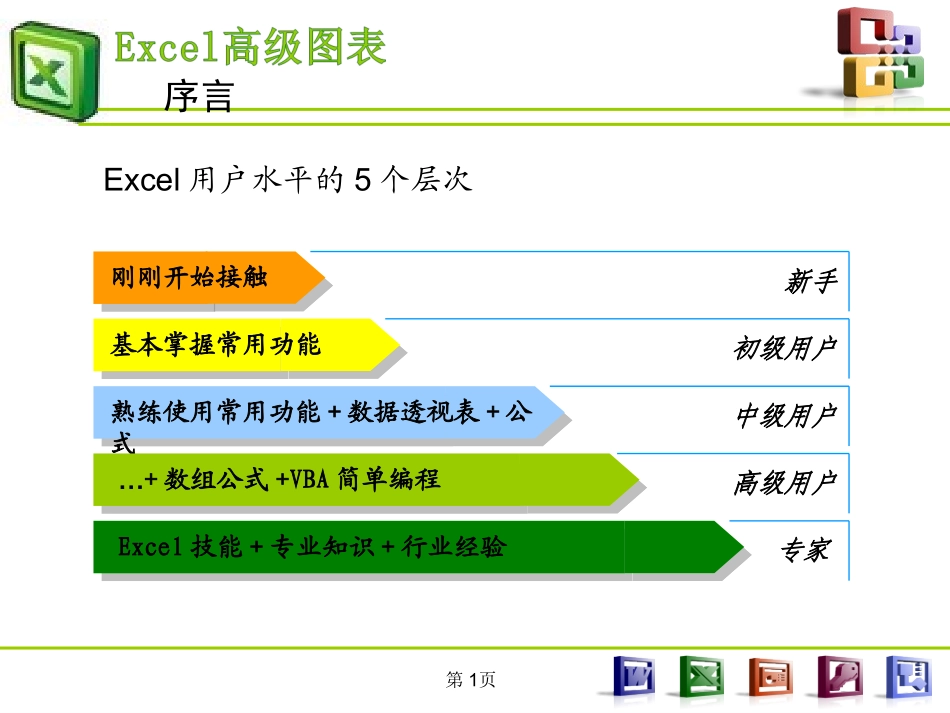 Excel高级图表
序言

Excel 用户水平的 5 个层次

刚刚开始接触 新手

基本掌握常用功能 初级用户

熟练使用常用功能 + 数据透视表 + 公式 中级用户

…+ 数组公式 +VBA 简单编程 高级用户

Excel 技能 + 专业知识 + 行业经验 专家

第 1页